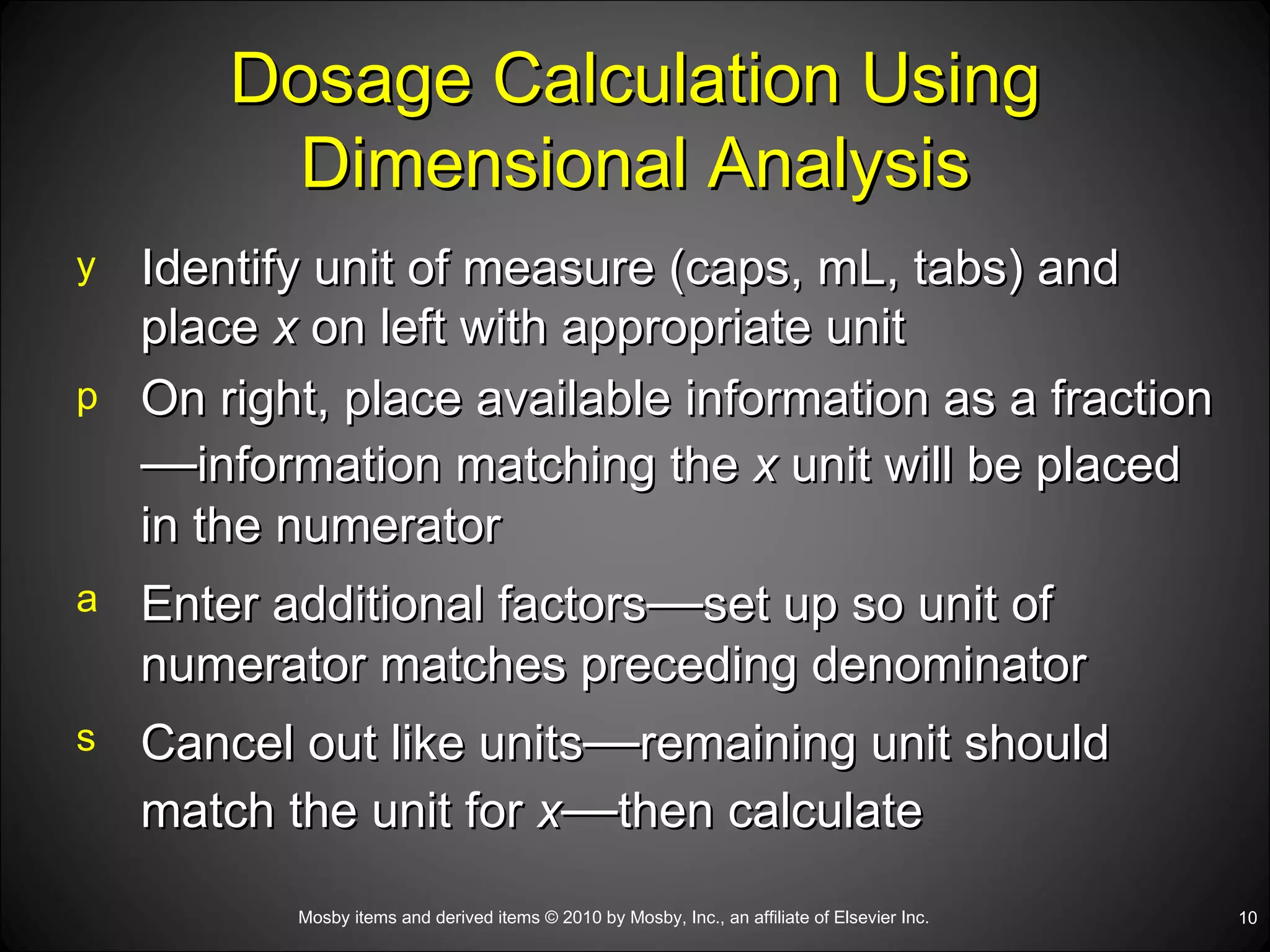 Dosage Calculation Using Dimensional Analysis

y Identify unit of measure (caps, mL, tabs) and place x on left with appropriate unit

p On right, place available information as a fraction—information matching the x unit will be placed in the numerator

a Enter additional factors—set up so unit of numerator matches preceding denominator

s Cancel out like units—remaining unit should match the unit for x—then calculate

Mosby items and derived items © 2010 by Mosby, Inc., an affiliate of Elsevier Inc.

10